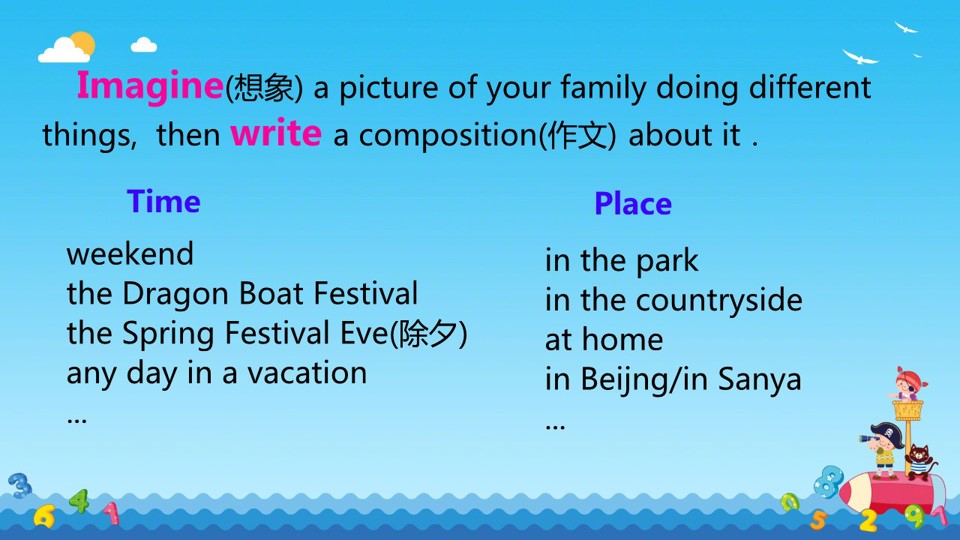 Imagine(想象) a picture of your family doing different things, then write a composition(作文) about it .

Time

weekend
the Dragon Boat Festival
the Spring Festival Eve(除夕)
any day in a vacation
...

Place

in the park
in the countryside
at home
in Beijng/in Sanya
...